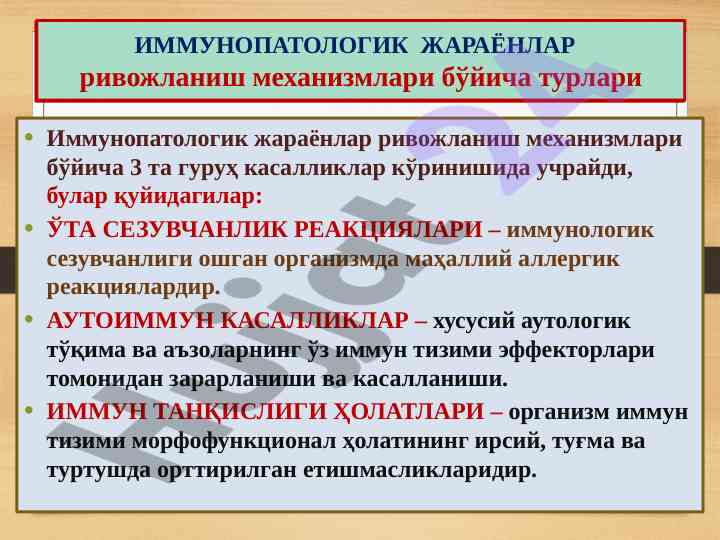 ИММУНОПАТОЛОГИК ЖАРАЁНЛАР
ривожланиш механизмлари бўйича турлари

• Иммунопатологик жараёнлар ривожланиш механизмлари бўйича 3 та гуруҳ касалликлар кўринишида учрайди, булар қуйидагилар:
• ЎТА СЕЗУВЧАНЛИК РЕАКЦИЯЛАРИ – иммунологик сезувчанлиги ошган организмда маҳаллий аллергик реакциялардир.
• АУТОИММУН КАСАЛЛИКЛАР – хусусий аутологик тўқима ва аъзоларнинг ўз иммун тизими эффекторлари томонидан зарарланиши ва касалланиши.
• ИММУН ТАНҚИСЛИГИ ҲОЛАТЛАРИ – организм иммун тизими морфофункционал ҳолатининг ирсий, туғма ва туртушда орттирилган етишмасликларидир.

Hujjat24